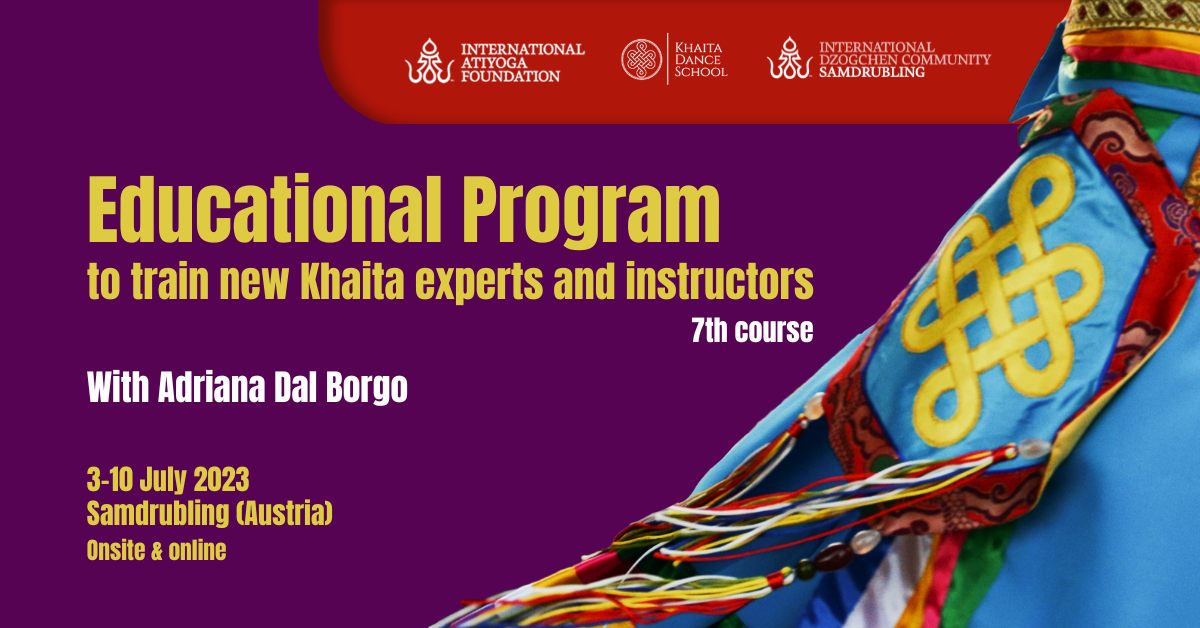 INTERNATIONAL ATIYOGA FOUNDATION

KHAITA DANCE SCHOOL

INTERNATIONAL DZOGCHEN COMMUNITY SAMDRUBLING

Educational Program
to train new Khaita experts and instructors
7th course

With Adriana Dal Borgo

3-10 July 2023
Samdrubling (Austria)
Onsite & online